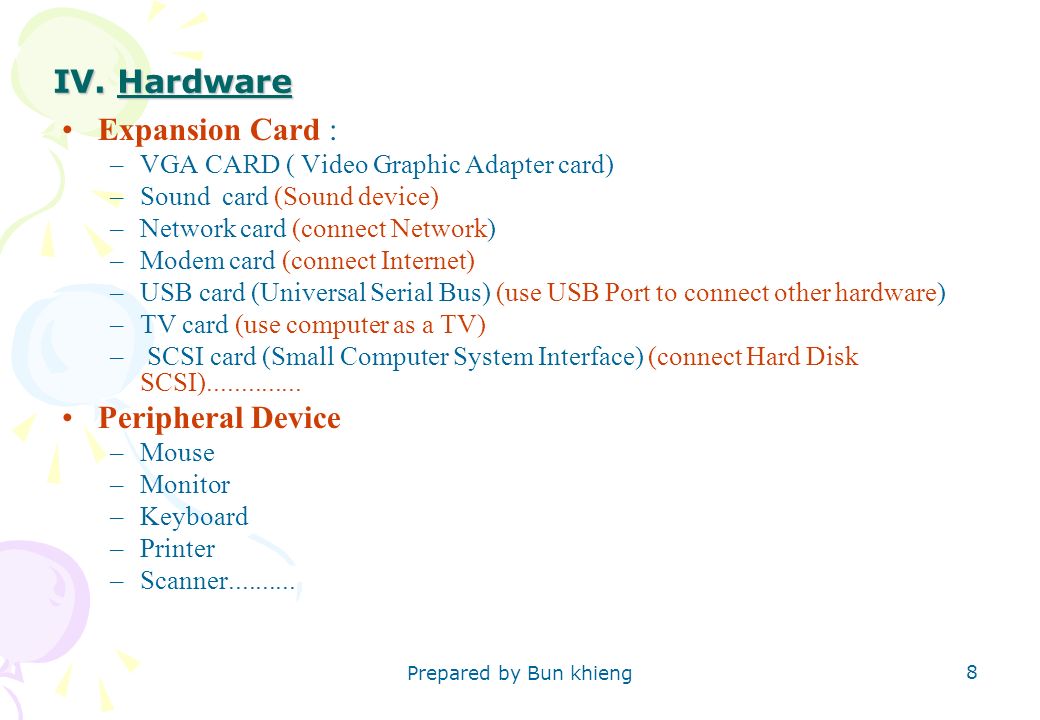 IV. Hardware

• Expansion Card :
– VGA CARD ( Video Graphic Adapter card)
– Sound card (Sound device)
– Network card (connect Network)
– Modem card (connect Internet)
– USB card (Universal Serial Bus) (use USB Port to connect other hardware)
– TV card (use computer as a TV)
– SCSI card (Small Computer System Interface) (connect Hard Disk SCSI)..............

• Peripheral Device
– Mouse
– Monitor
– Keyboard
– Printer
– Scanner..........

Prepared by Bun khieng

8